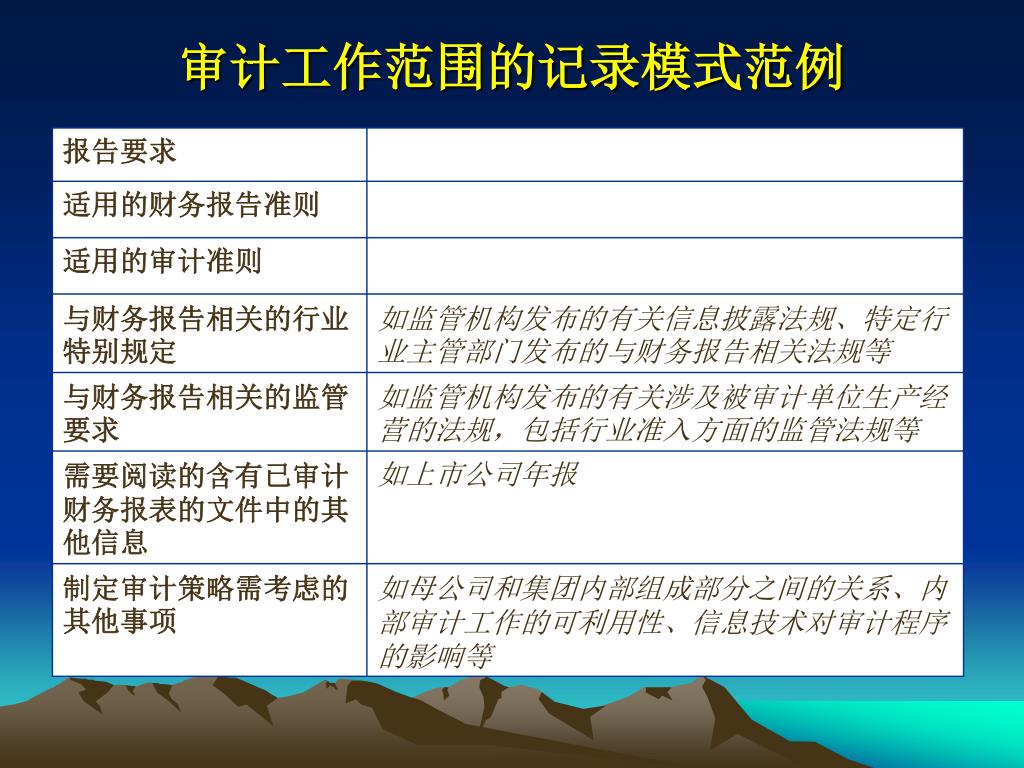 审计工作范围的记录模式范例

| 报告要求 | |
|---|---|
| 适用的财务报告准则 | |
| 适用的审计准则 | |
| 与财务报告相关的行业特别规定 | 如监管机构发布的有关信息披露法规、特定行业主管部门发布的与财务报告相关法规等 |
| 与财务报告相关的监管要求 | 如监管机构发布的有关涉及被审计单位生产经营的法规，包括行业准入方面的监管法规等 |
| 需要阅读的含有已审计财务报表的文件中的其他信息 | 如上市公司年报 |
| 制定审计策略需考虑的其他事项 | 如母公司和集团内部组成部分之间的关系、内部审计工作的可利用性、信息技术对审计程序的影响等 |